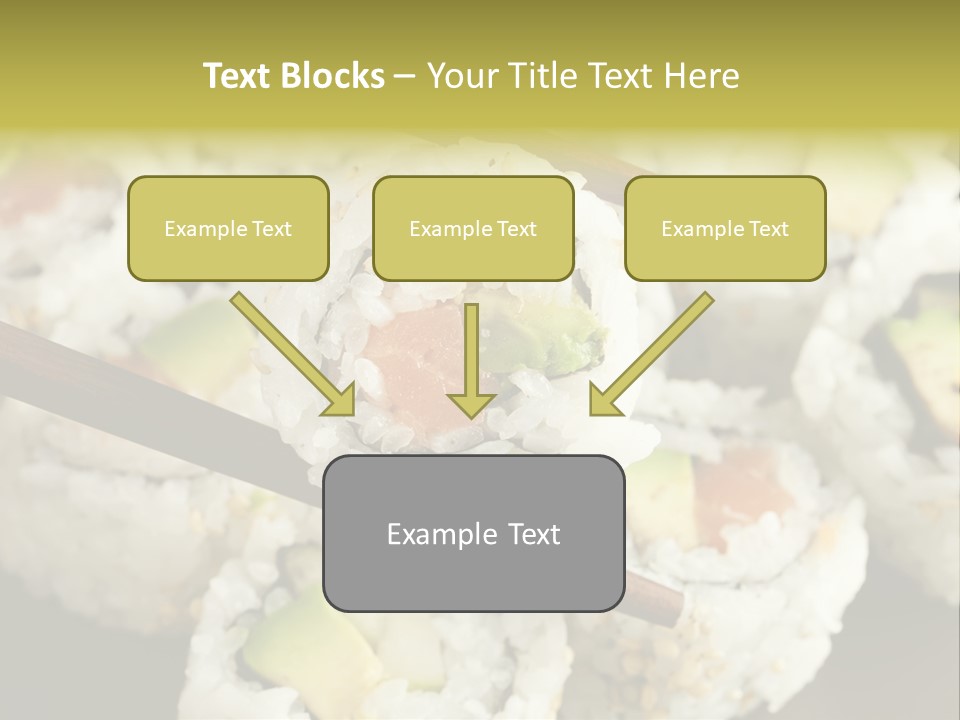 Text Blocks – Your Title Text Here

Example Text

Example Text

Example Text

Example Text